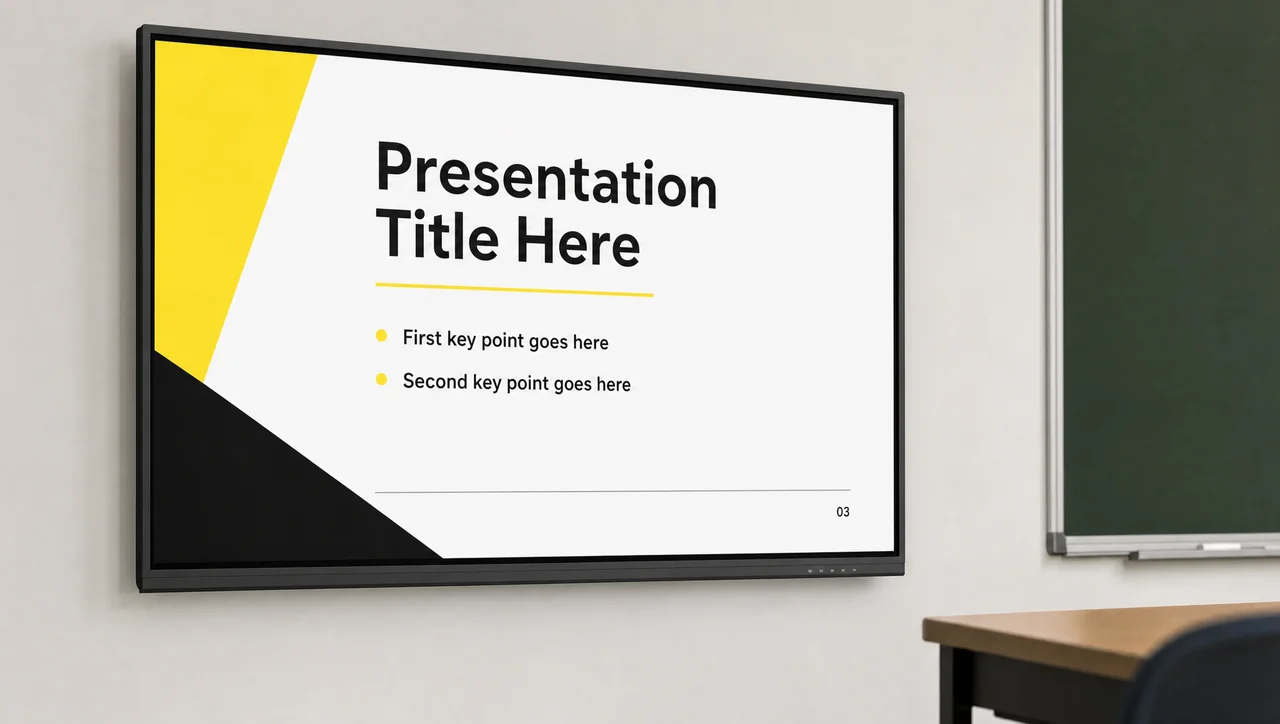 Presentation Title Here

First key point goes here

Second key point goes here

03